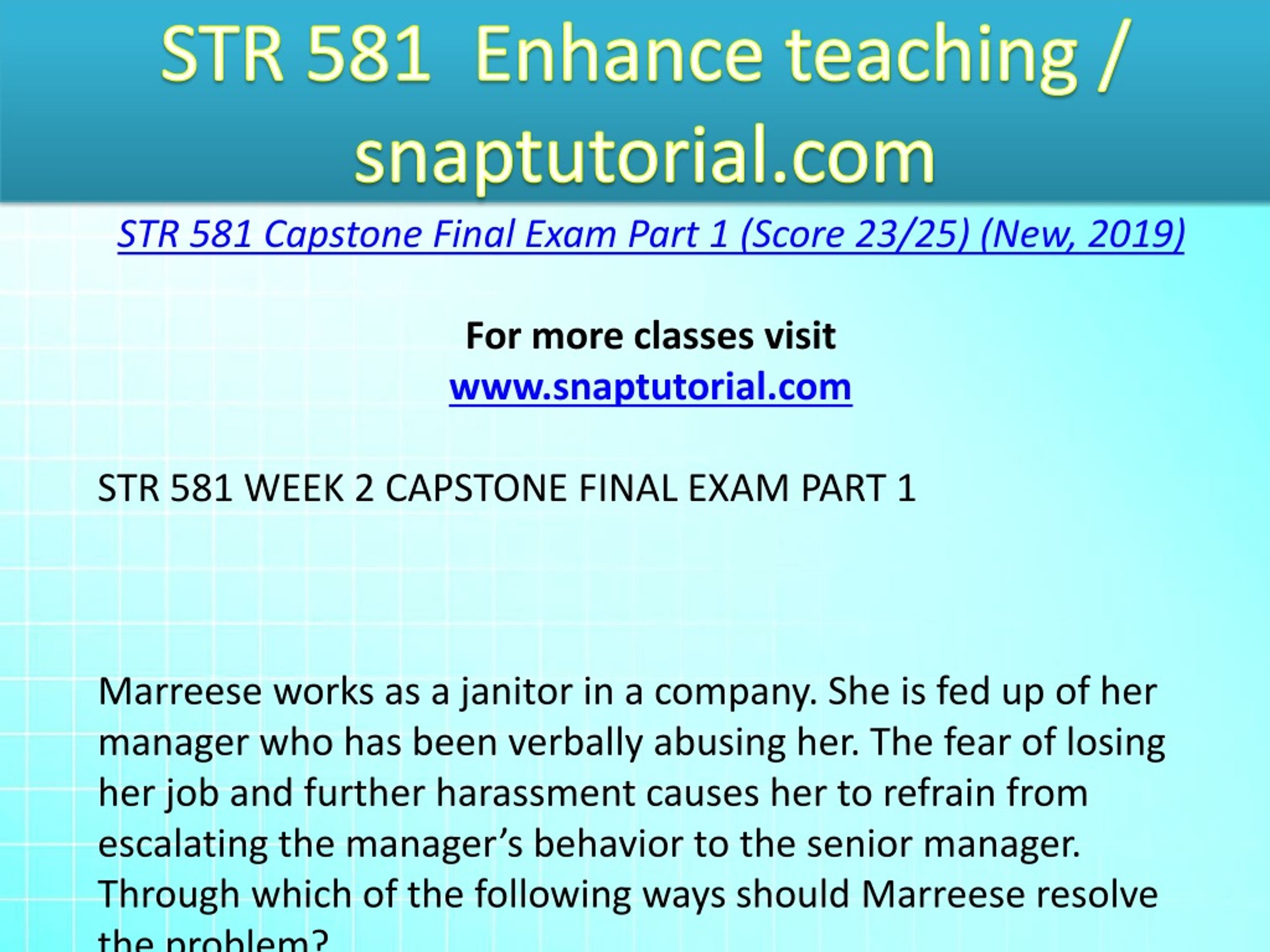 STR 581 Enhance teaching / snaptutorial.com

STR 581 Capstone Final Exam Part 1 (Score 23/25) (New, 2019)

For more classes visit
www.snaptutorial.com

STR 581 WEEK 2 CAPSTONE FINAL EXAM PART 1

Marreese works as a janitor in a company. She is fed up of her manager who has been verbally abusing her. The fear of losing her job and further harassment causes her to refrain from escalating the manager’s behavior to the senior manager. Through which of the following ways should Marreese resolve the problem?